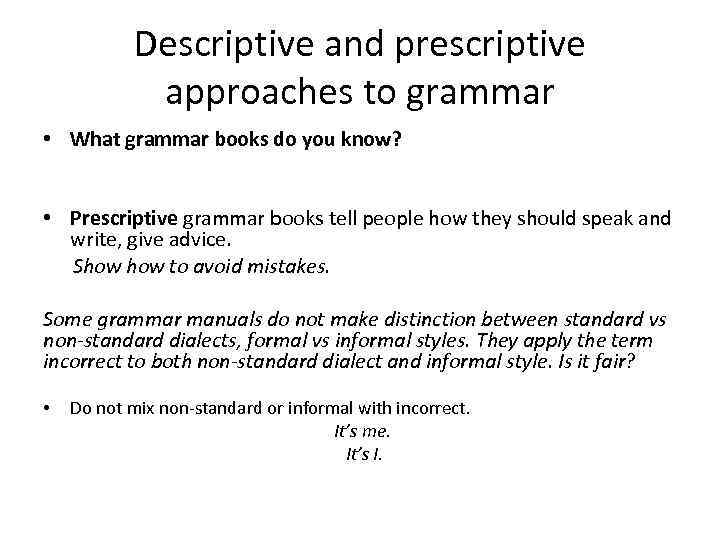 Descriptive and prescriptive approaches to grammar

• What grammar books do you know?

• Prescriptive grammar books tell people how they should speak and write, give advice.
Show how to avoid mistakes.

Some grammar manuals do not make distinction between standard vs non-standard dialects, formal vs informal styles. They apply the term incorrect to both non-standard dialect and informal style. Is it fair?

• Do not mix non-standard or informal with incorrect.
It's me.
It's I.